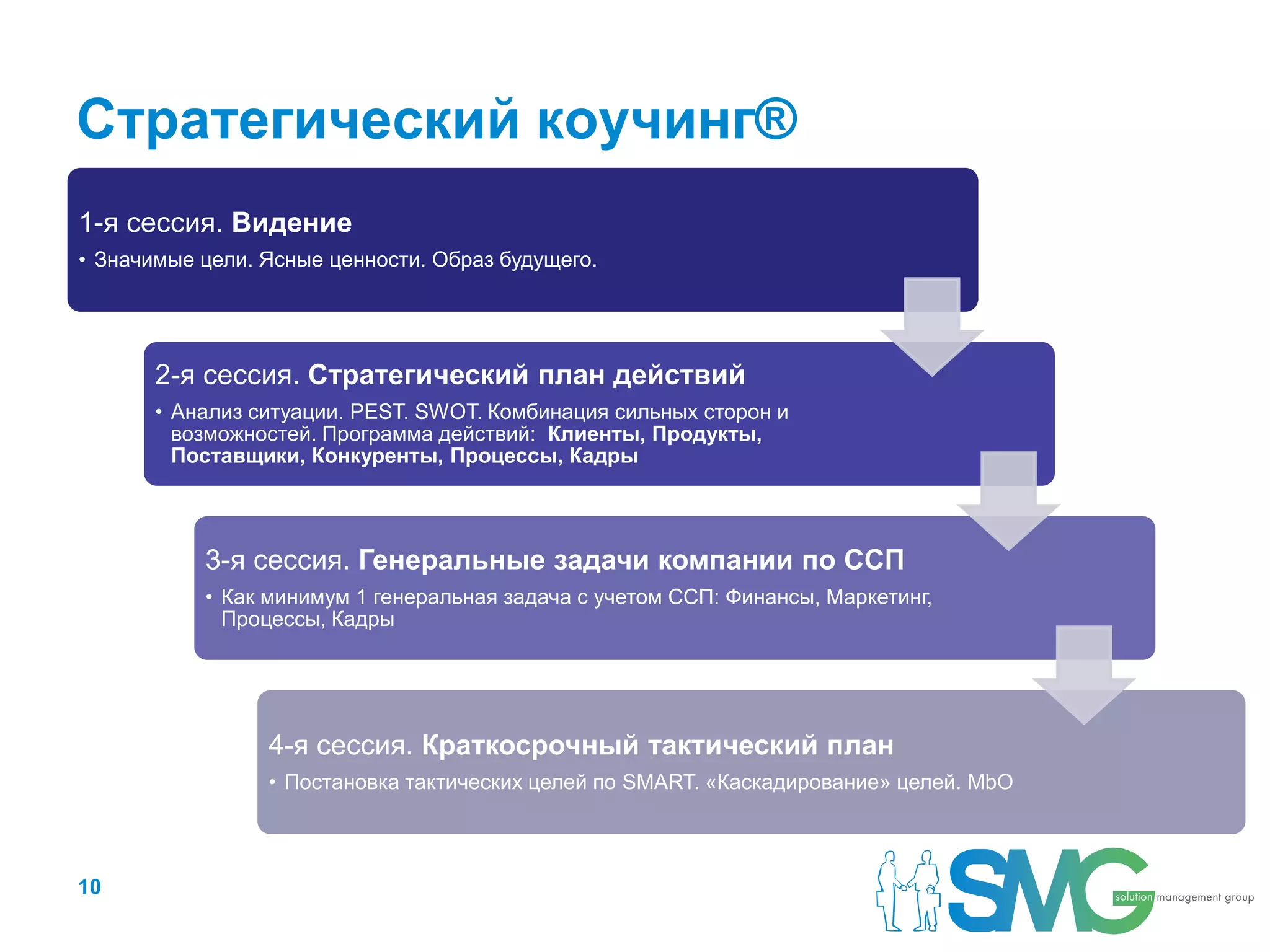 Стратегический коучинг®

1-я сессия. Видение

• Значимые цели. Ясные ценности. Образ будущего.

2-я сессия. Стратегический план действий

• Анализ ситуации. PEST. SWOT. Комбинация сильных сторон и возможностей. Программа действий: Клиенты, Продукты, Поставщики, Конкуренты, Процессы, Кадры

3-я сессия. Генеральные задачи компании по ССП

• Как минимум 1 генеральная задача с учетом ССП: Финансы, Маркетинг, Процессы, Кадры

4-я сессия. Краткосрочный тактический план

• Постановка тактических целей по SMART. «Каскадирование» целей. MbO

10

SMG solution management group